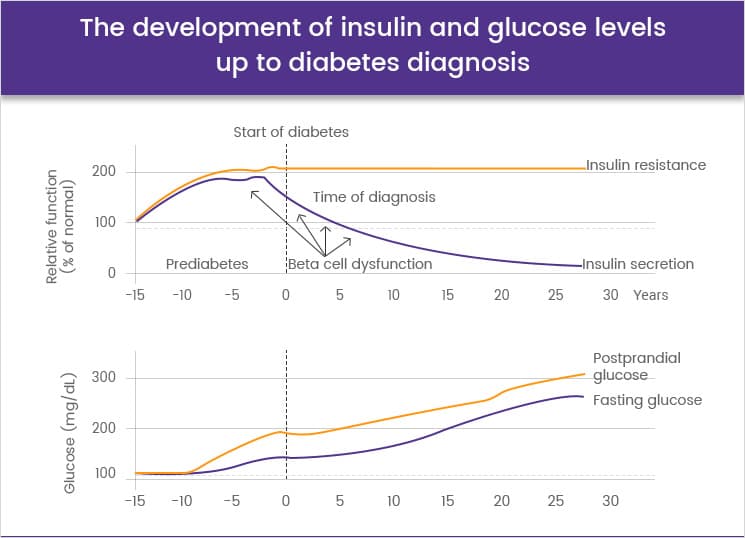 The development of insulin and glucose levels up to diabetes diagnosis

Start of diabetes

Relative function (% of normal)

200
100
0

Insulin resistance

Time of diagnosis

Prediabetes

Beta cell dysfunction

Insulin secretion

–15 –10 –5 0 5 10 15 20 25 30 Years

Glucose (mg/dL)

300
200
100

Postprandial glucose

Fasting glucose

–15 –10 –5 0 5 10 15 20 25 30